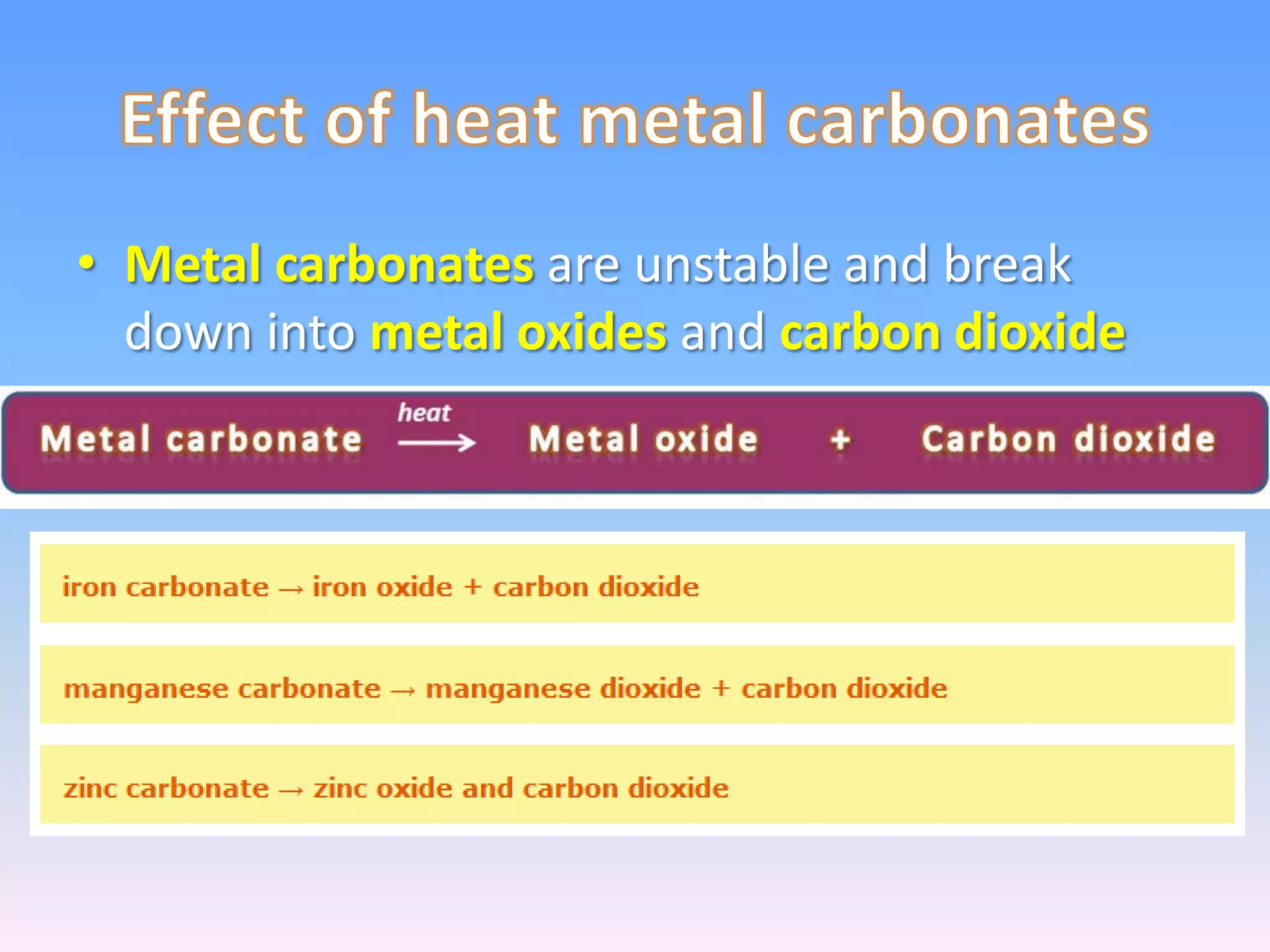 Effect of heat metal carbonates

• Metal carbonates are unstable and break down into metal oxides and carbon dioxide

Metal carbonate $\xrightarrow{heat}$ Metal oxide + Carbon dioxide

iron carbonate → iron oxide + carbon dioxide

manganese carbonate → manganese dioxide + carbon dioxide

zinc carbonate → zinc oxide and carbon dioxide